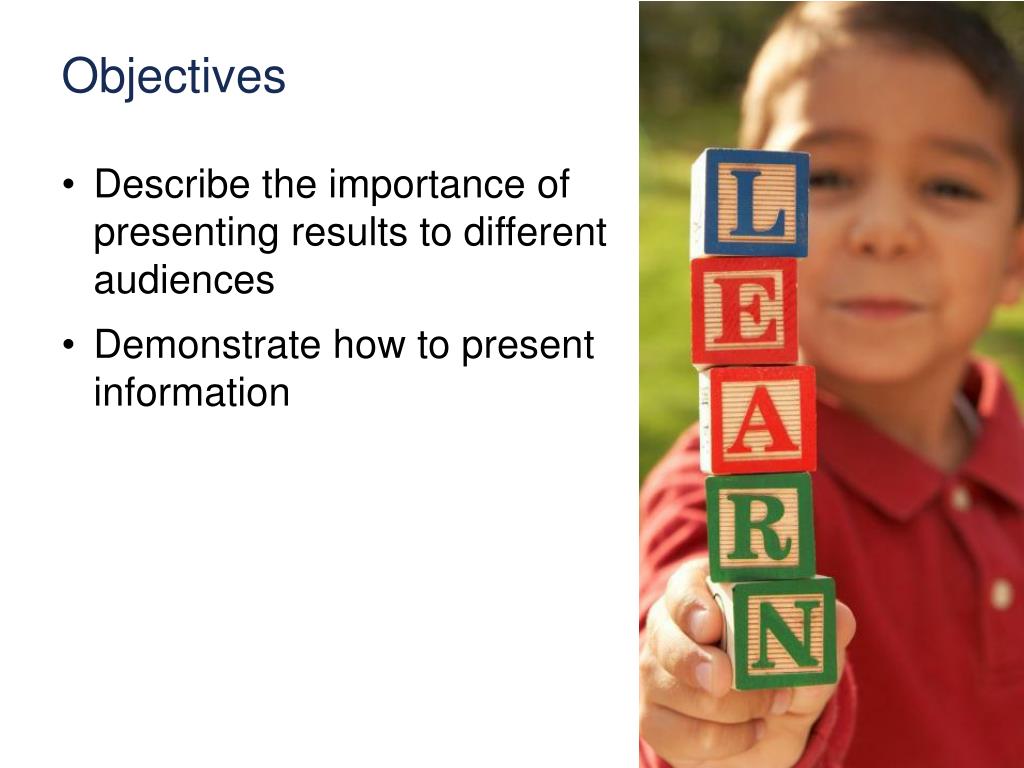 Objectives

• Describe the importance of presenting results to different audiences
• Demonstrate how to present information

L
E
A
R
N